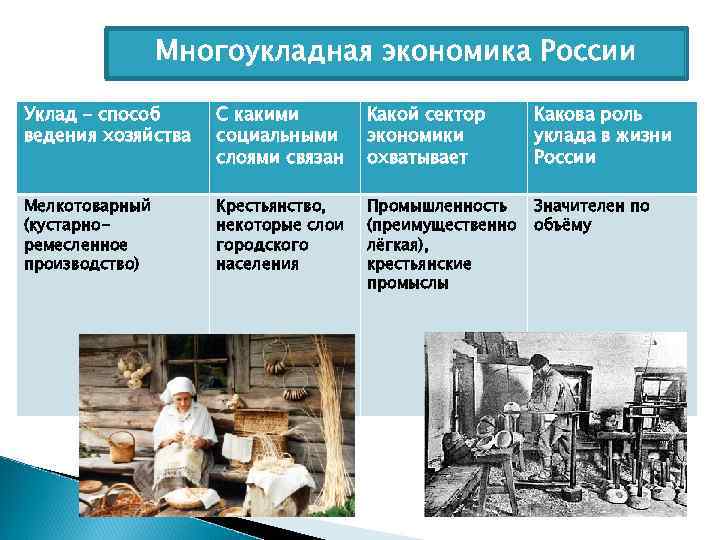 Многоукладная экономика России

| Уклад – способ ведения хозяйства | С какими социальными слоями связан | Какой сектор экономики охватывает | Какова роль уклада в жизни России |
|---|---|---|---|
| Мелкотоварный (кустарно-ремесленное производство) | Крестьянство, некоторые слои городского населения | Промышленность (преимущественно лёгкая), крестьянские промыслы | Значителен по объёму |